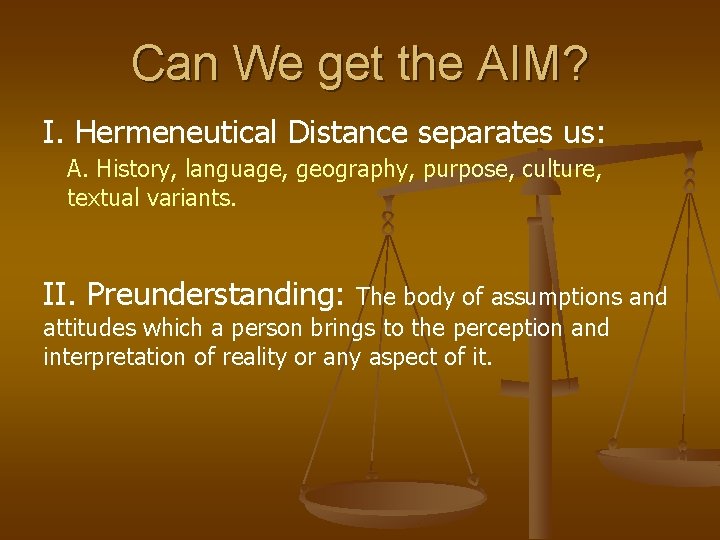 Can We get the AIM?

I. Hermeneutical Distance separates us:

A. History, language, geography, purpose, culture, textual variants.

II. Preunderstanding: The body of assumptions and attitudes which a person brings to the perception and interpretation of reality or any aspect of it.